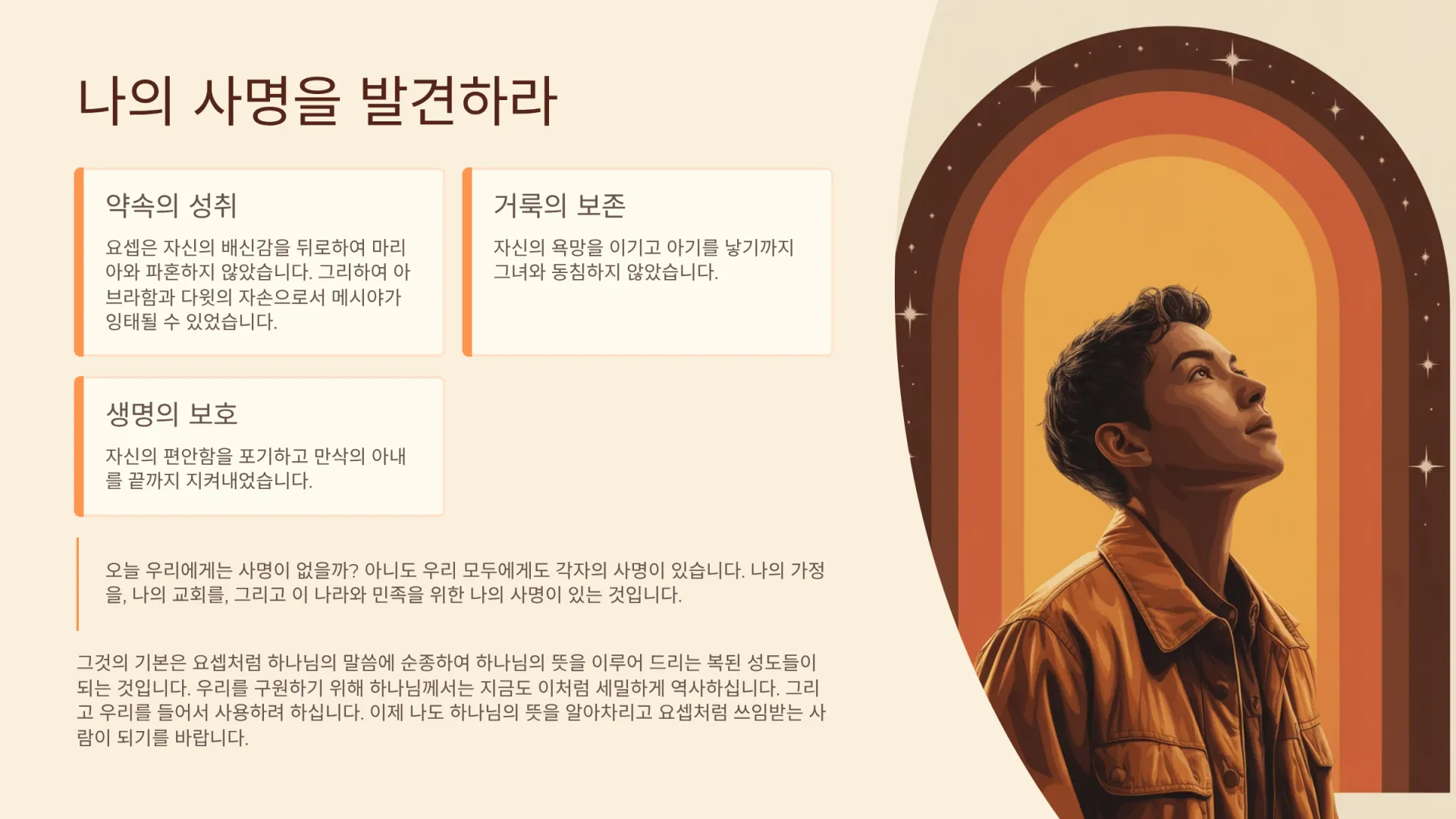 나의 사명을 발견하라

약속의 성취

요셉은 자신의 배신감을 뒤로하여 마리아와 파혼하지 않았습니다. 그리하여 아브라함과 다윗의 자손으로서 메시야가 잉태될 수 있었습니다.

거룩의 보존

자신의 욕망을 이기고 아기를 낳기까지 그녀와 동침하지 않았습니다.

생명의 보호

자신의 편안함을 포기하고 만삭의 아내를 끝까지 지켜내었습니다.

오늘 우리에게는 사명이 없을까? 아니도 우리 모두에게도 각자의 사명이 있습니다. 나의 가정을, 나의 교회를, 그리고 이 나라와 민족을 위한 나의 사명이 있는 것입니다.

그것의 기본은 요셉처럼 하나님의 말씀에 순종하여 하나님의 뜻을 이루어 드리는 복된 성도들이 되는 것입니다. 우리를 구원하기 위해 하나님께서는 지금도 이처럼 세밀하게 역사하십니다. 그리고 우리를 들어서 사용하려 하십니다. 이제 나도 하나님의 뜻을 알아차리고 요셉처럼 쓰임받는 사람이 되기를 바랍니다.